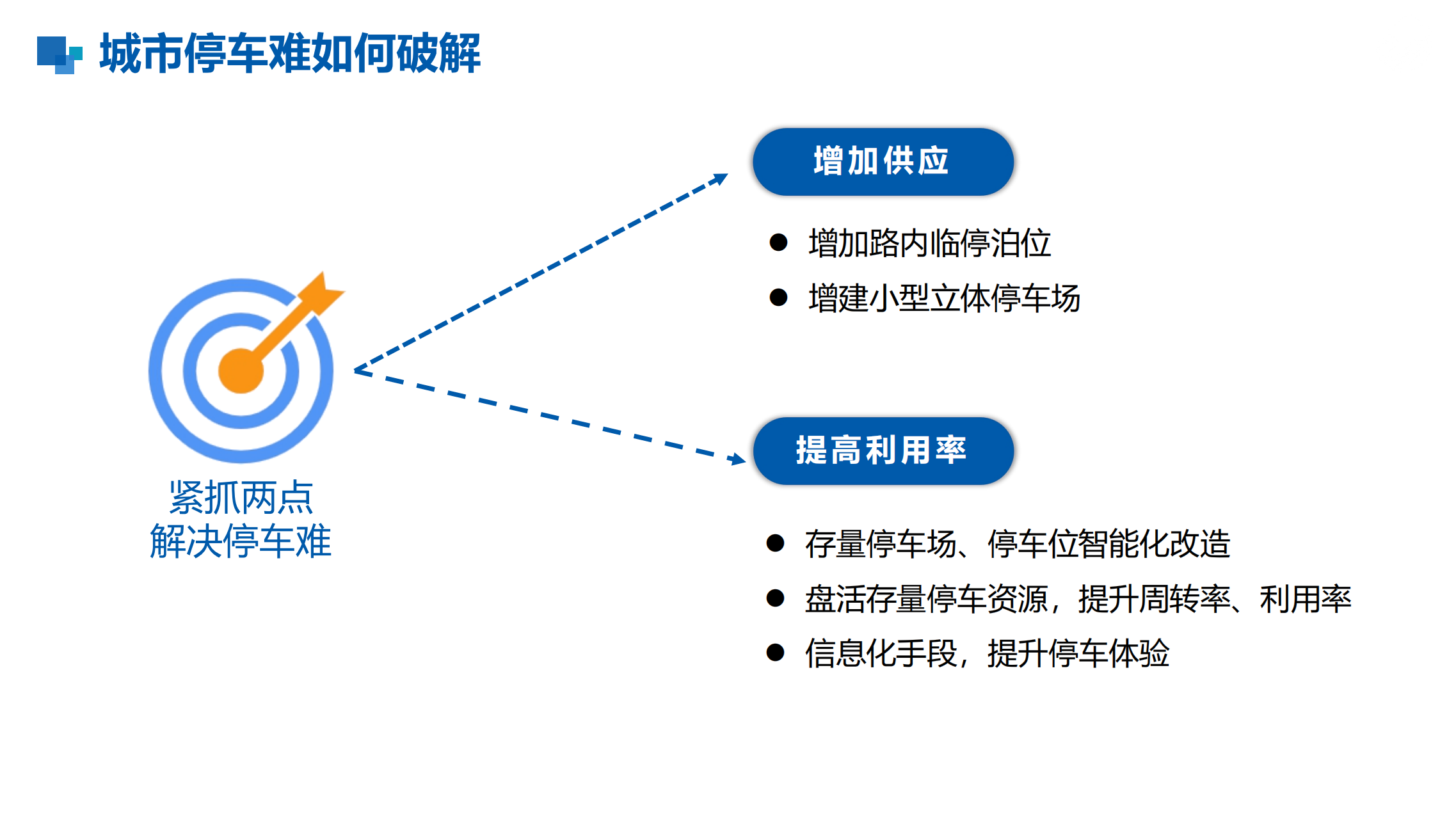 城市停车难如何破解

紧抓两点
解决停车难

增加供应

● 增加路内临停泊位
● 增建小型立体停车场

提高利用率

● 存量停车场、停车位智能化改造
● 盘活存量停车资源，提升周转率、利用率
● 信息化手段，提升停车体验